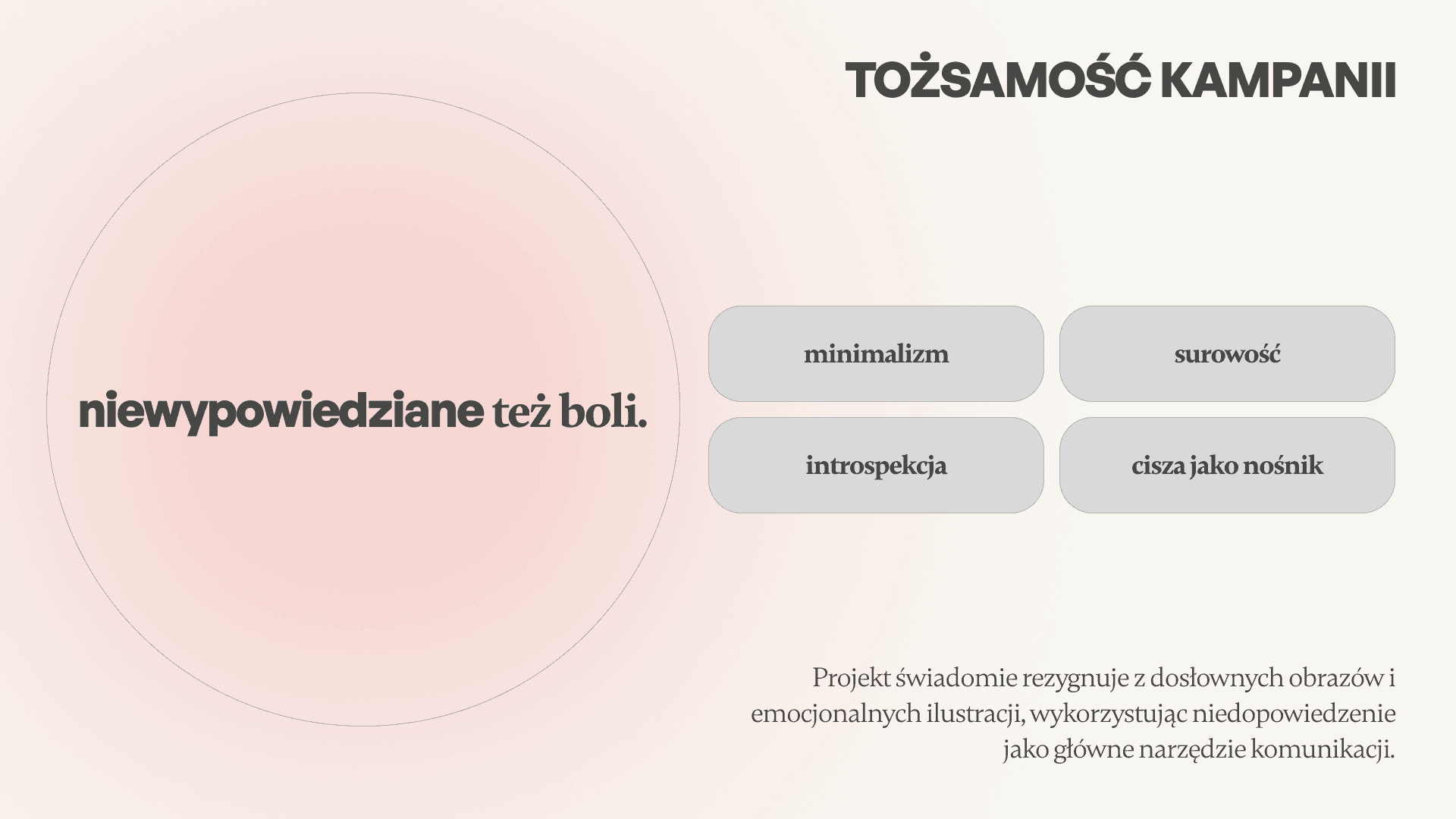 TOŻSAMOŚĆ KAMPANII

niewypowiedziane też boli.

minimalizm

surowość

introspekcja

cisza jako nośnik

Projekt świadomie rezygnuje z dosłownych obrazów i emocjonalnych ilustracji, wykorzystując niedopowiedzenie jako główne narzędzie komunikacji.